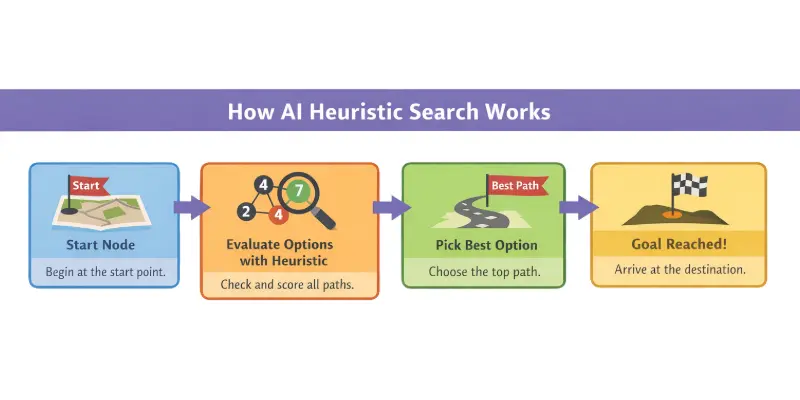 How AI Heuristic Search Works

Start

Start Node

Begin at the start point.

4
7
2
4

Evaluate Options with Heuristic

Check and score all paths.

Best Path

Pick Best Option

Choose the top path.

Goal Reached!

Arrive at the destination.